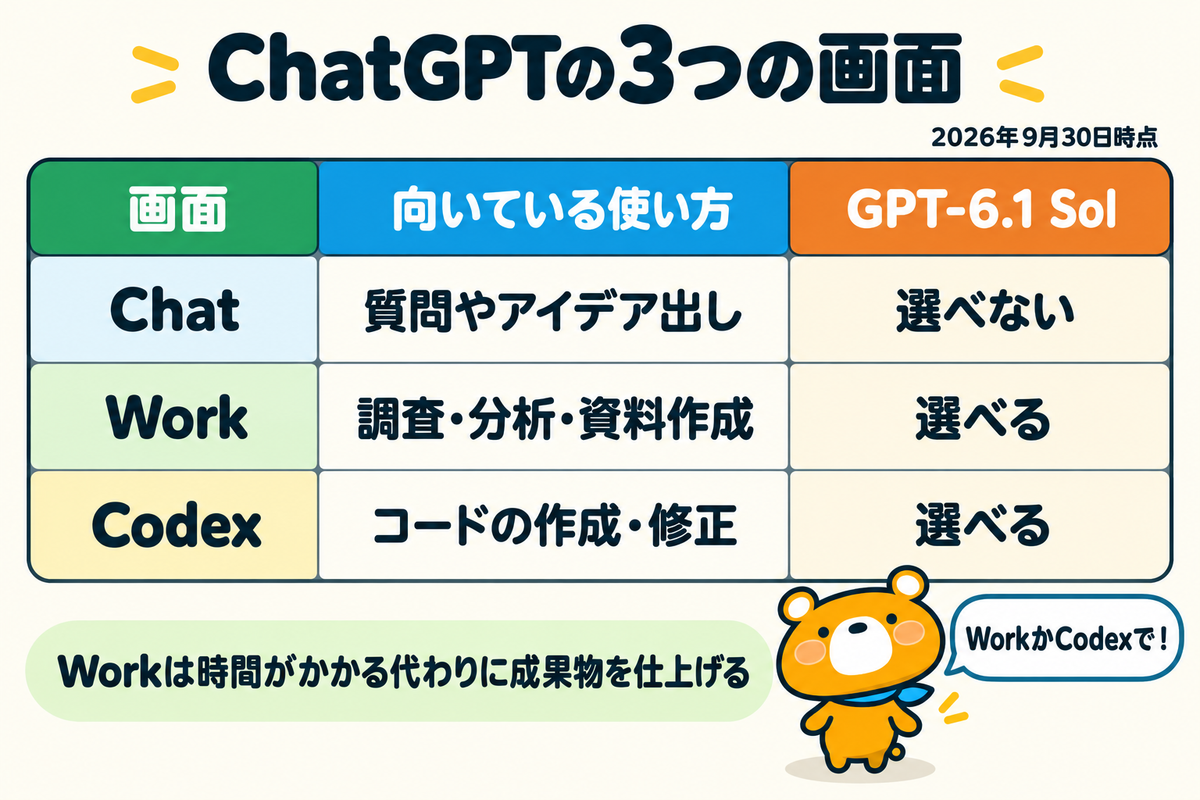 ChatGPTの3つの画面

2026年9月30日時点

| 画面 | 向いている使い方 | GPT-6.1 Sol |
|---|---|---|
| Chat | 質問やアイデア出し | 選べない |
| Work | 調査・分析・資料作成 | 選べる |
| Codex | コードの作成・修正 | 選べる |

Workは時間がかかる代わりに成果物を仕上げる

WorkかCodexで！